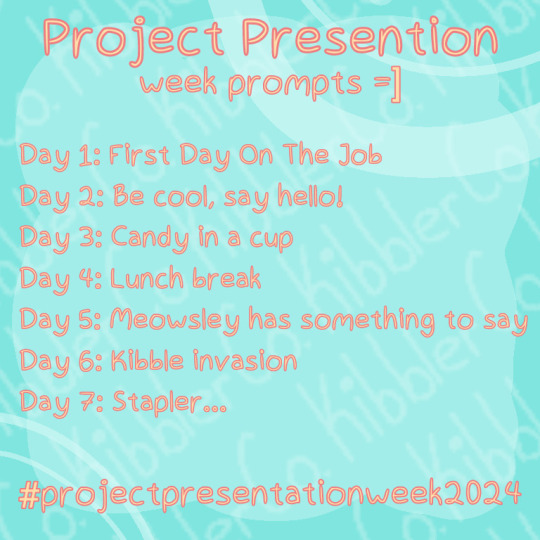 Project Presention
week prompts =]

Day 1: First Day On The Job
Day 2: Be cool, say hello!
Day 3: Candy in a cup
Day 4: Lunch break
Day 5: Meowsley has something to say
Day 6: Kibble invasion
Day 7: Stapler...

#projectpresentationweek2024